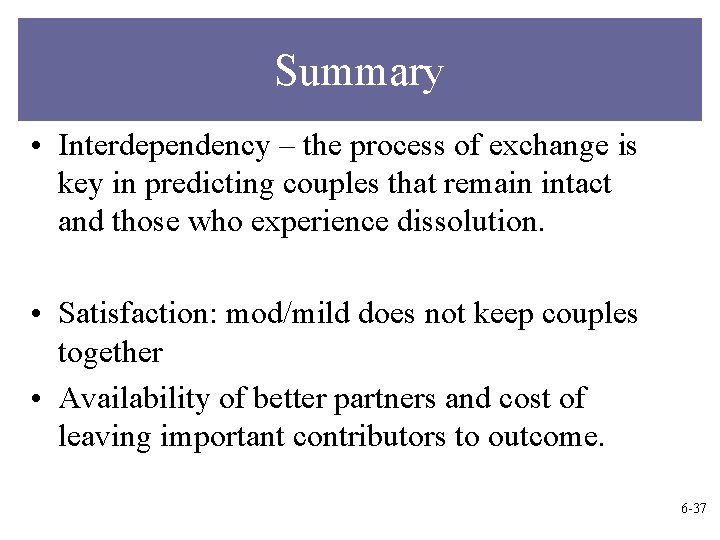 Summary

• Interdependency – the process of exchange is key in predicting couples that remain intact and those who experience dissolution.

• Satisfaction: mod/mild does not keep couples together

• Availability of better partners and cost of leaving important contributors to outcome.

6-37